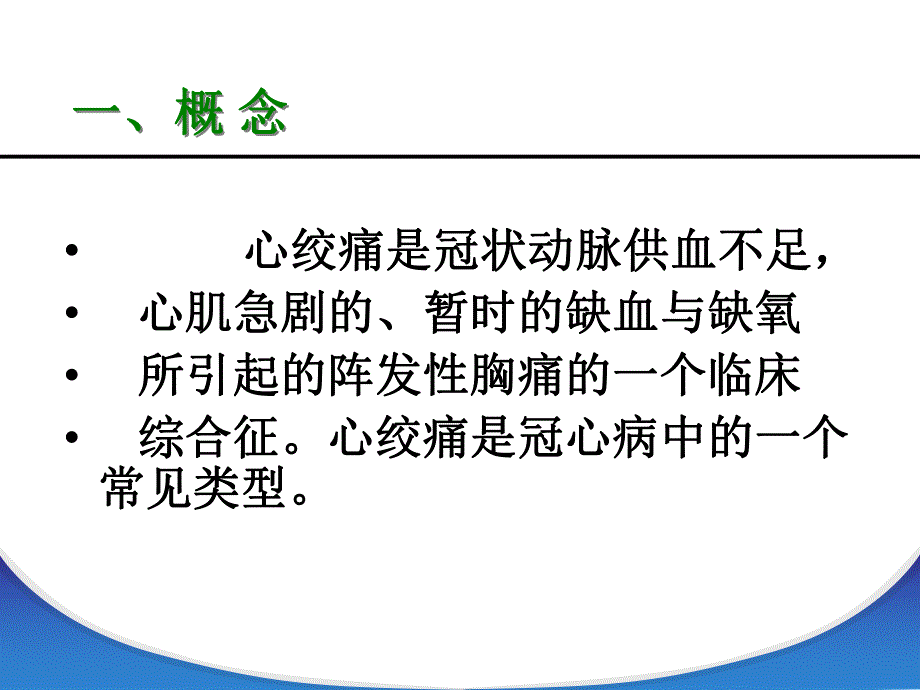 一、概 念

• 心绞痛是冠状动脉供血不足，
• 心肌急剧的、暂时的缺血与缺氧
• 所引起的阵发性胸痛的一个临床
• 综合征。心绞痛是冠心病中的一个常见类型。